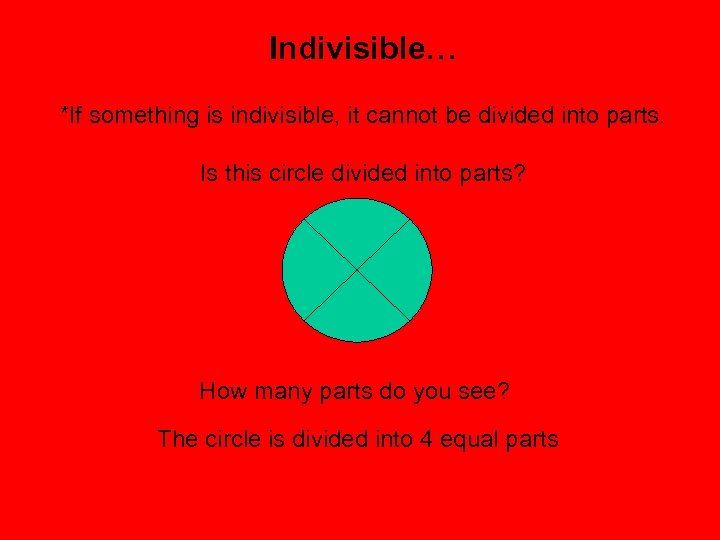 Indivisible…

*If something is indivisible, it cannot be divided into parts.

Is this circle divided into parts?

How many parts do you see?

The circle is divided into 4 equal parts